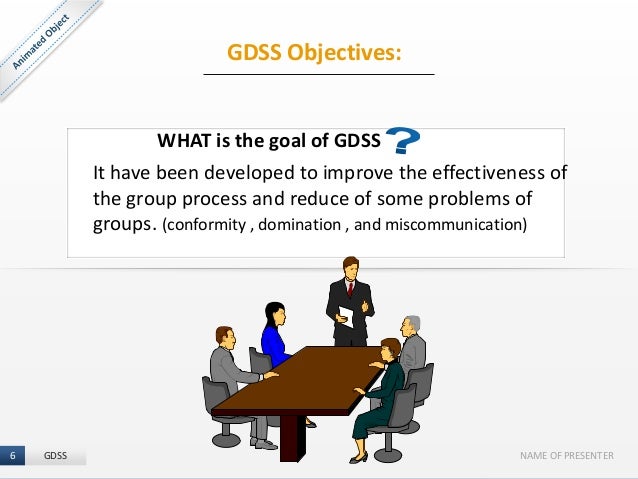 Animated Object

GDSS Objectives:

WHAT is the goal of GDSS ?

It have been developed to improve the effectiveness of the group process and reduce of some problems of groups. (conformity , domination , and miscommunication)

6 GDSS

NAME OF PRESENTER